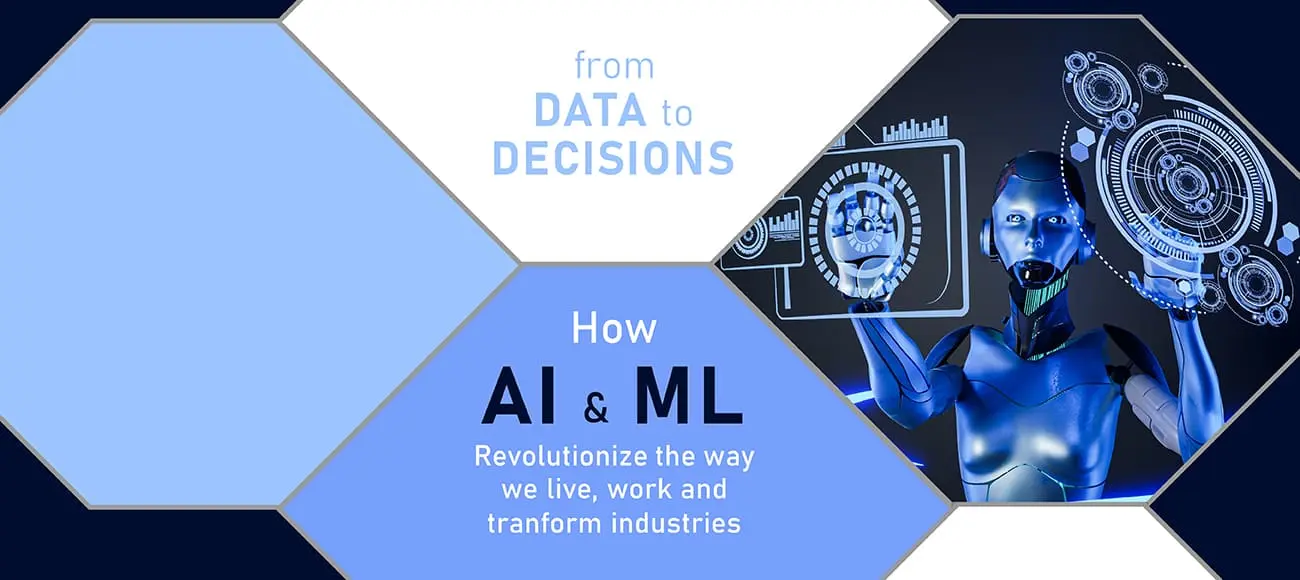 from
DATA to
DECISIONS

How
AI & ML
Revolutionize the way we live, work and tranform industries